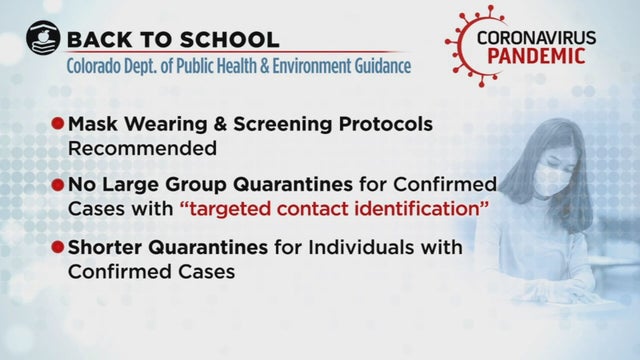 BACK TO SCHOOL
Colorado Dept. of Public Health & Environment Guidance

CORONAVIRUS
PANDEMIC

Mask Wearing & Screening Protocols Recommended

No Large Group Quarantines for Confirmed Cases with "targeted contact identification"

Shorter Quarantines for Individuals with Confirmed Cases